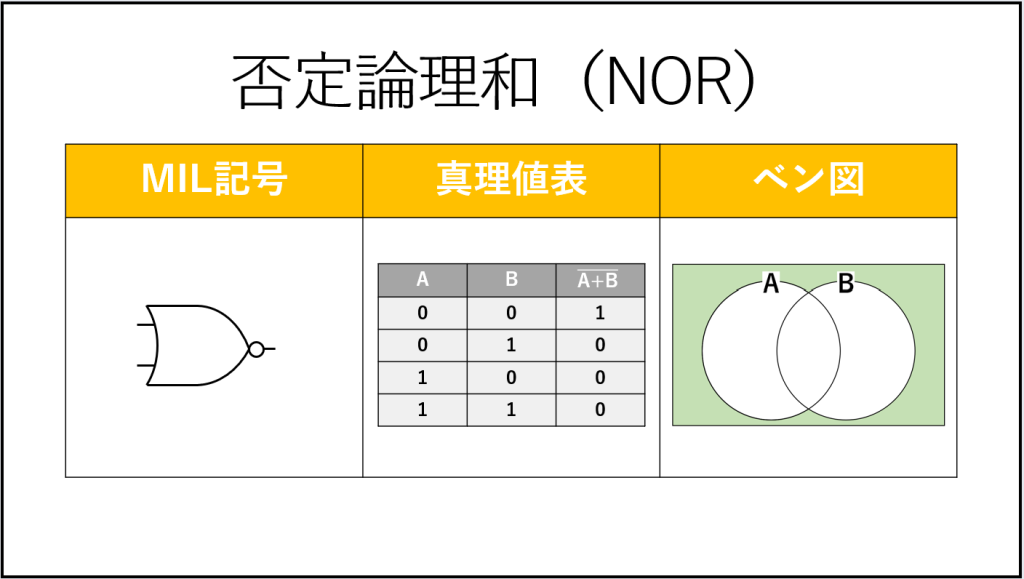 否定論理和（NOR）

| MIL記号 | 真理値表 | ベン図 |
|---|---|---|

| A | B | $\overline{A+B}$ |
|---|---|---|
| 0 | 0 | 1 |
| 0 | 1 | 0 |
| 1 | 0 | 0 |
| 1 | 1 | 0 |

A B